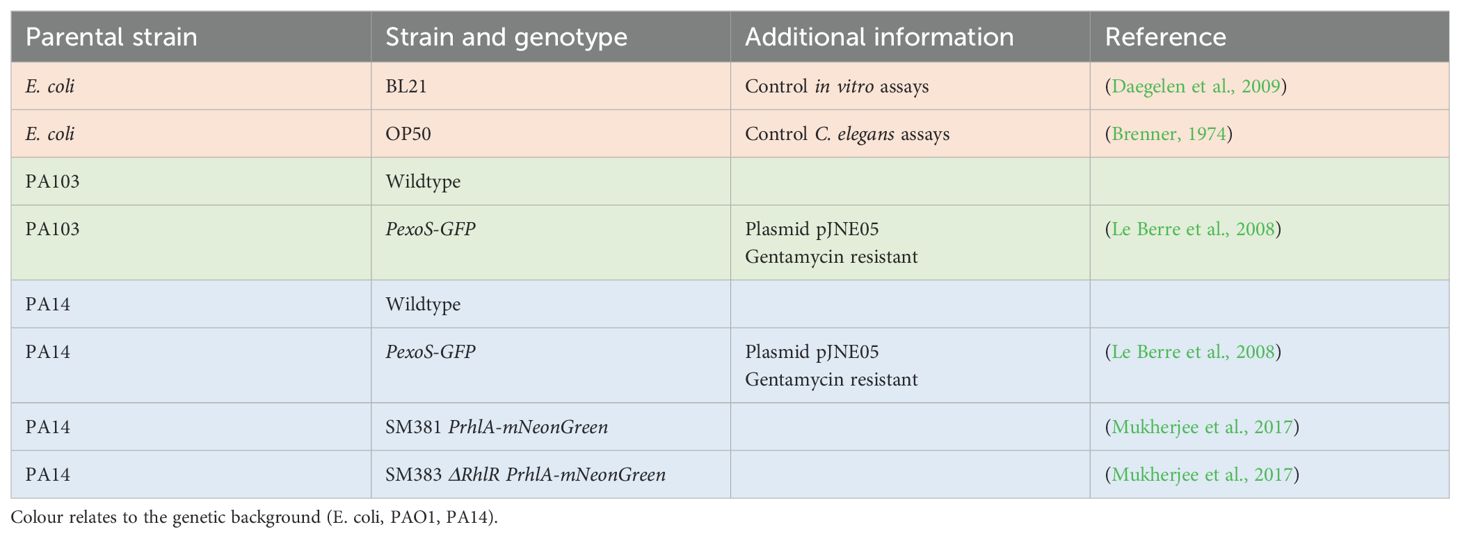 | Parental strain | Strain and genotype | Additional information | Reference |
|---|---|---|---|
| E. coli | BL21 | Control in vitro assays | (Daegelen et al., 2009) |
| E. coli | OP50 | Control C. elegans assays | (Brenner, 1974) |
| PA103 | Wildtype | | |
| PA103 | PexoS-GFP | Plasmid pJNE05 Gentamycin resistant | (Le Berre et al., 2008) |
| PA14 | Wildtype | | |
| PA14 | PexoS-GFP | Plasmid pJNE05 Gentamycin resistant | (Le Berre et al., 2008) |
| PA14 | SM381 PrhlA-mNeonGreen | | (Mukherjee et al., 2017) |
| PA14 | SM383 ΔRhlR PrhlA-mNeonGreen | | (Mukherjee et al., 2017) |

Colour relates to the genetic background (E. coli, PAO1, PA14).